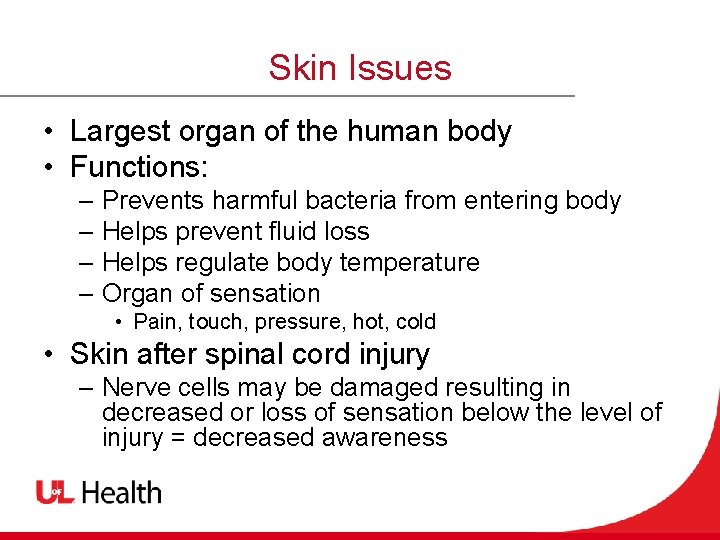 Skin Issues

• Largest organ of the human body
• Functions:
– Prevents harmful bacteria from entering body
– Helps prevent fluid loss
– Helps regulate body temperature
– Organ of sensation
• Pain, touch, pressure, hot, cold
• Skin after spinal cord injury
– Nerve cells may be damaged resulting in decreased or loss of sensation below the level of injury = decreased awareness

UofL Health